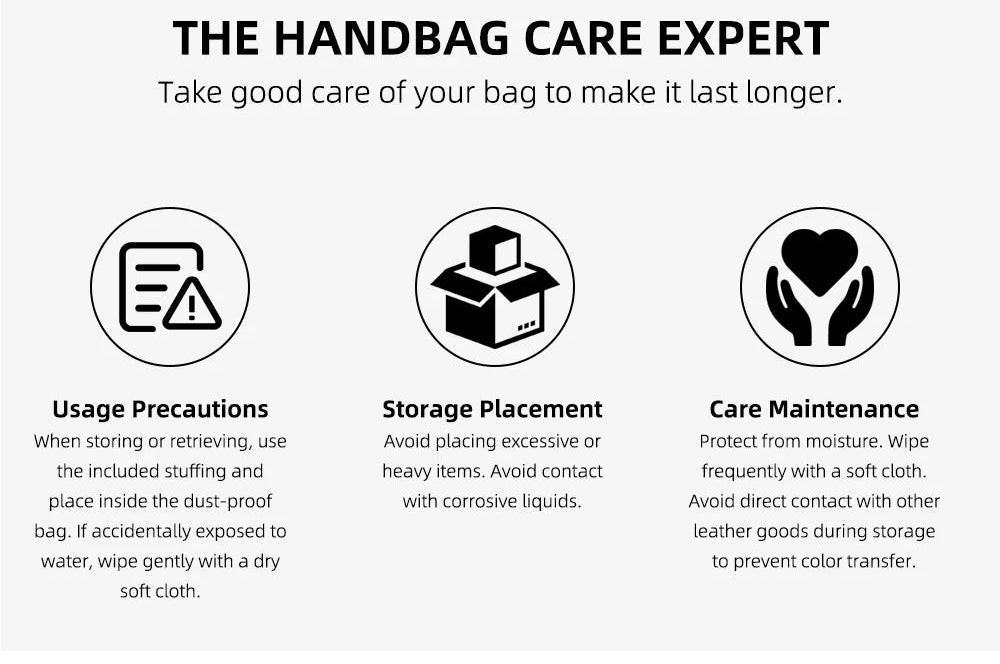 THE HANDBAG CARE EXPERT

Take good care of your bag to make it last longer.

Usage Precautions

When storing or retrieving, use the included stuffing and place inside the dust-proof bag. If accidentally exposed to water, wipe gently with a dry soft cloth.

Storage Placement

Avoid placing excessive or heavy items. Avoid contact with corrosive liquids.

Care Maintenance

Protect from moisture. Wipe frequently with a soft cloth. Avoid direct contact with other leather goods during storage to prevent color transfer.